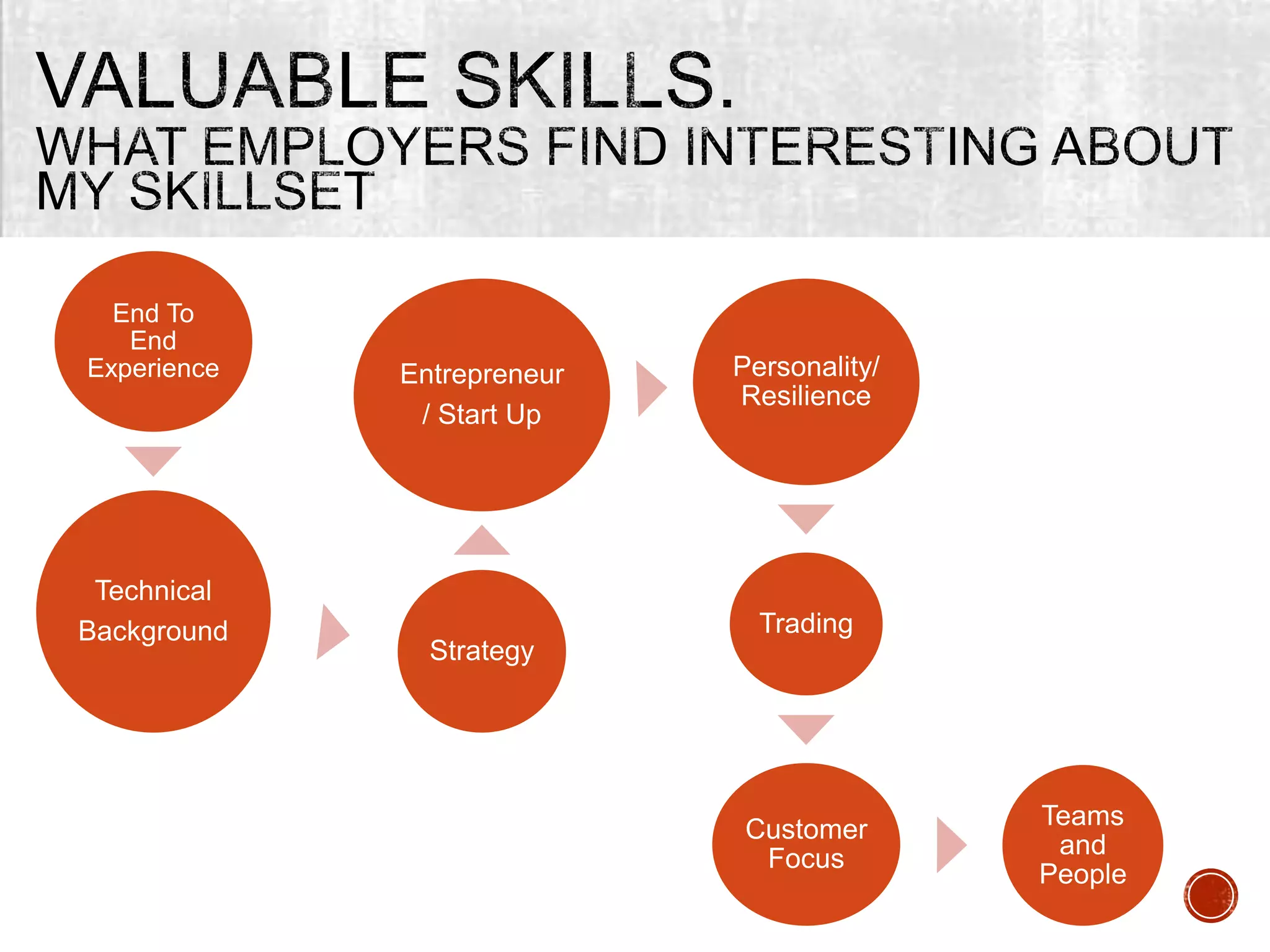 VALUABLE SKILLS.
WHAT EMPLOYERS FIND INTERESTING ABOUT MY SKILLSET

End To End Experience

Technical Background

Strategy

Entrepreneur / Start Up

Personality/ Resilience

Trading

Customer Focus

Teams and People